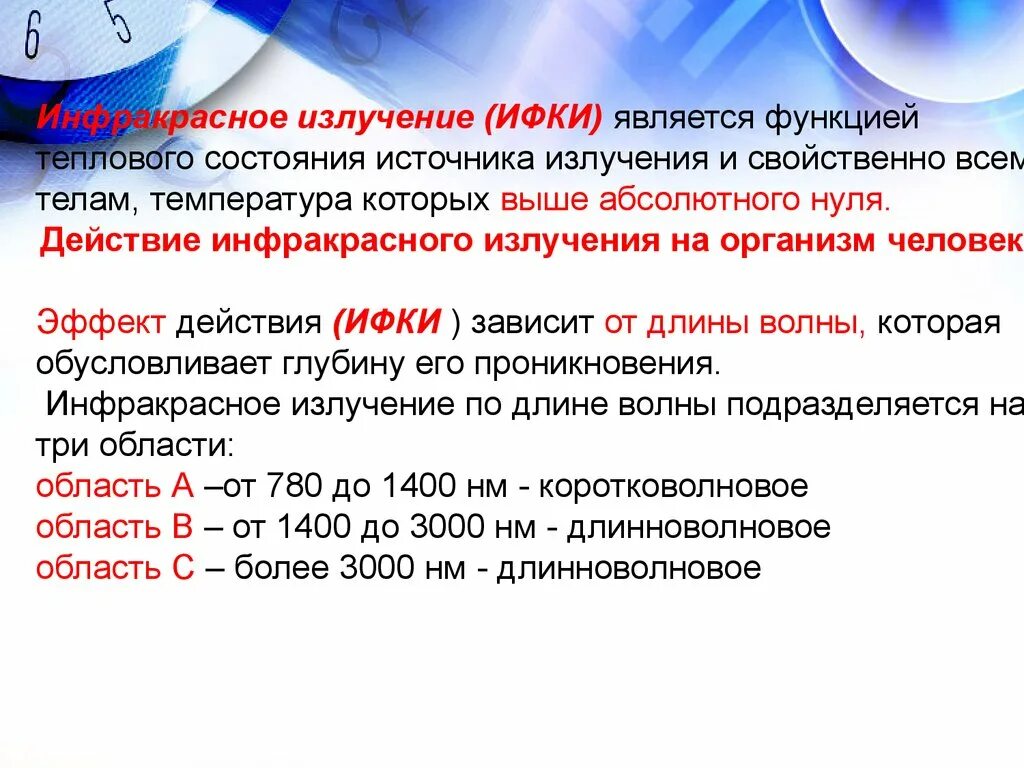 6 5

Инфракрасное излучение (ИФКИ) является функцией теплового состояния источника излучения и свойственно всем телам, температура которых выше абсолютного нуля.

Действие инфракрасного излучения на организм человек

Эффект действия (ИФКИ ) зависит от длины волны, которая обусловливает глубину его проникновения.

Инфракрасное излучение по длине волны подразделяется на три области:

область А –от 780 до 1400 нм - коротковолновое
область В – от 1400 до 3000 нм - длинноволновое
область С – более 3000 нм - длинноволновое